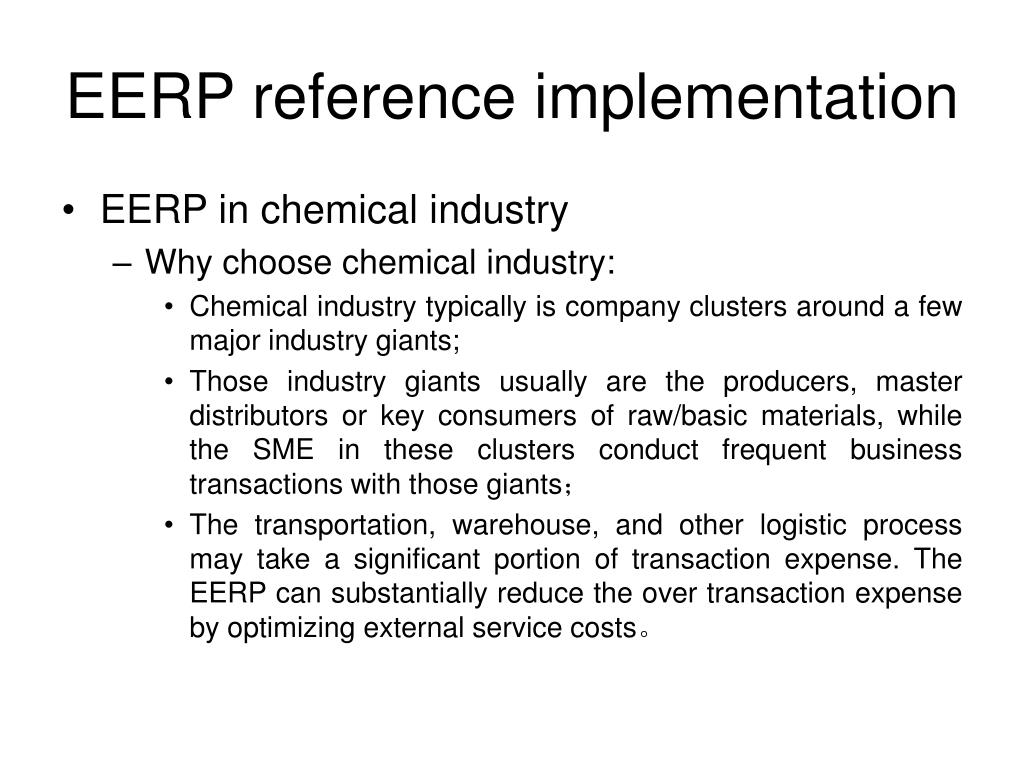 EERP reference implementation

• EERP in chemical industry

– Why choose chemical industry:

• Chemical industry typically is company clusters around a few major industry giants;

• Those industry giants usually are the producers, master distributors or key consumers of raw/basic materials, while the SME in these clusters conduct frequent business transactions with those giants；

• The transportation, warehouse, and other logistic process may take a significant portion of transaction expense. The EERP can substantially reduce the over transaction expense by optimizing external service costs。